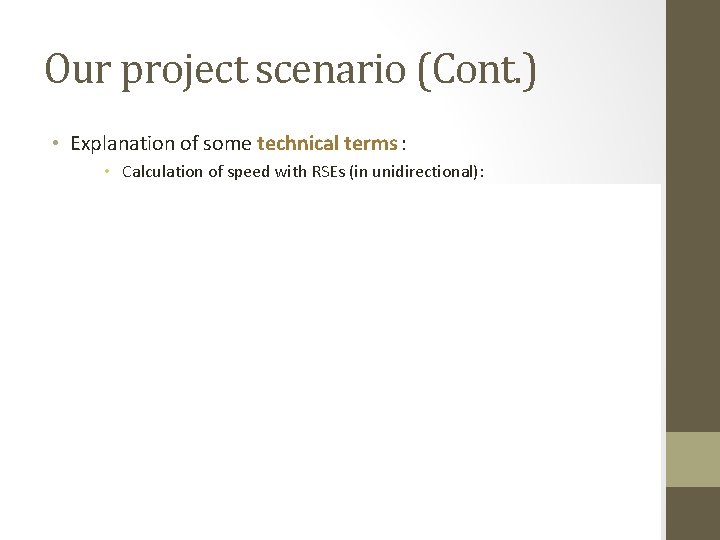 Our project scenario (Cont.)

• Explanation of some technical terms :

• Calculation of speed with RSEs (in unidirectional):